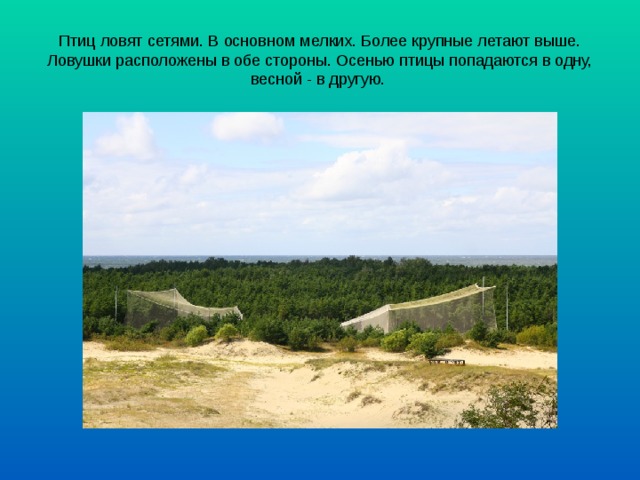 Птиц ловят сетями. В основном мелких. Более крупные летают выше. Ловушки расположены в обе стороны. Осенью птицы попадаются в одну, весной - в другую.